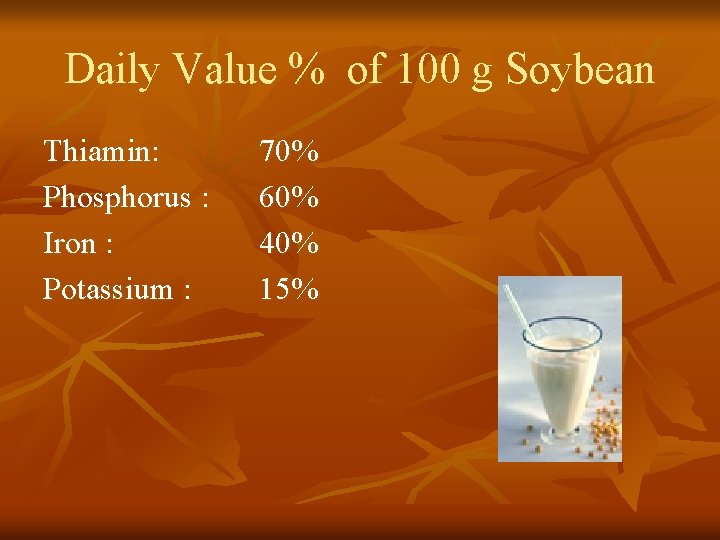 Daily Value % of 100 g Soybean

Thiamin: 70%
Phosphorus : 60%
Iron : 40%
Potassium : 15%